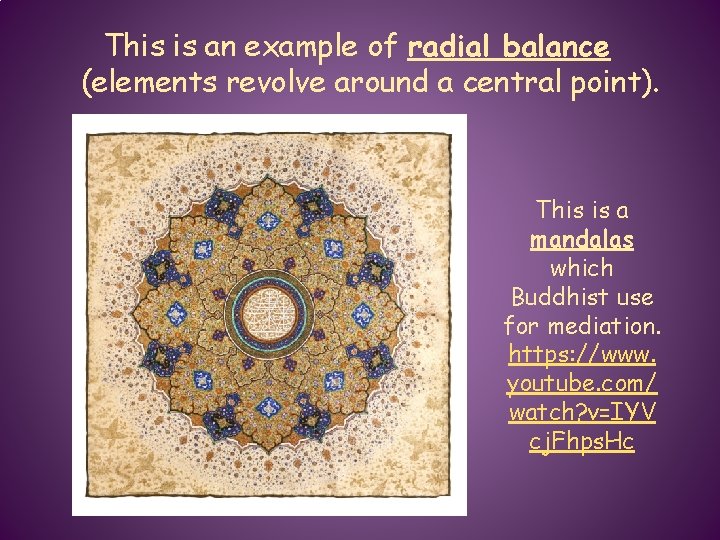 This is an example of radial balance (elements revolve around a central point).

This is a mandalas which Buddhist use for mediation. https://www.youtube.com/watch?v=IYVcjFhpsHc